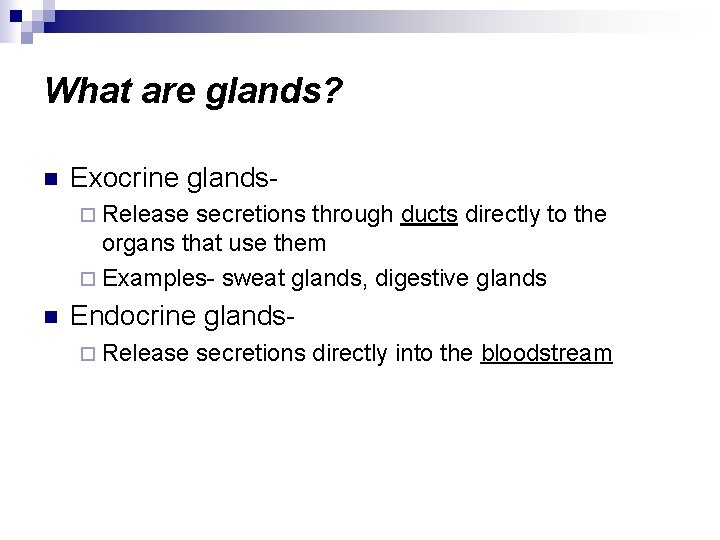 What are glands?

Exocrine glands-

Release secretions through ducts directly to the organs that use them

Examples- sweat glands, digestive glands

Endocrine glands-

Release secretions directly into the bloodstream